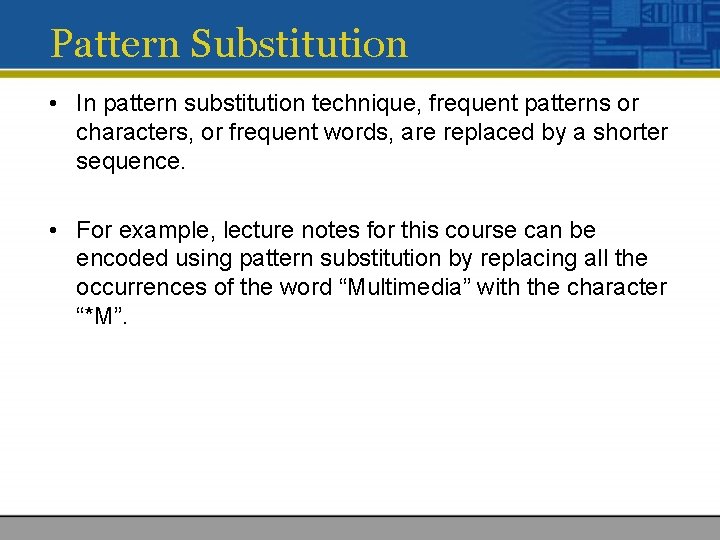 Pattern Substitution

• In pattern substitution technique, frequent patterns or characters, or frequent words, are replaced by a shorter sequence.

• For example, lecture notes for this course can be encoded using pattern substitution by replacing all the occurrences of the word “Multimedia” with the character “*M”.